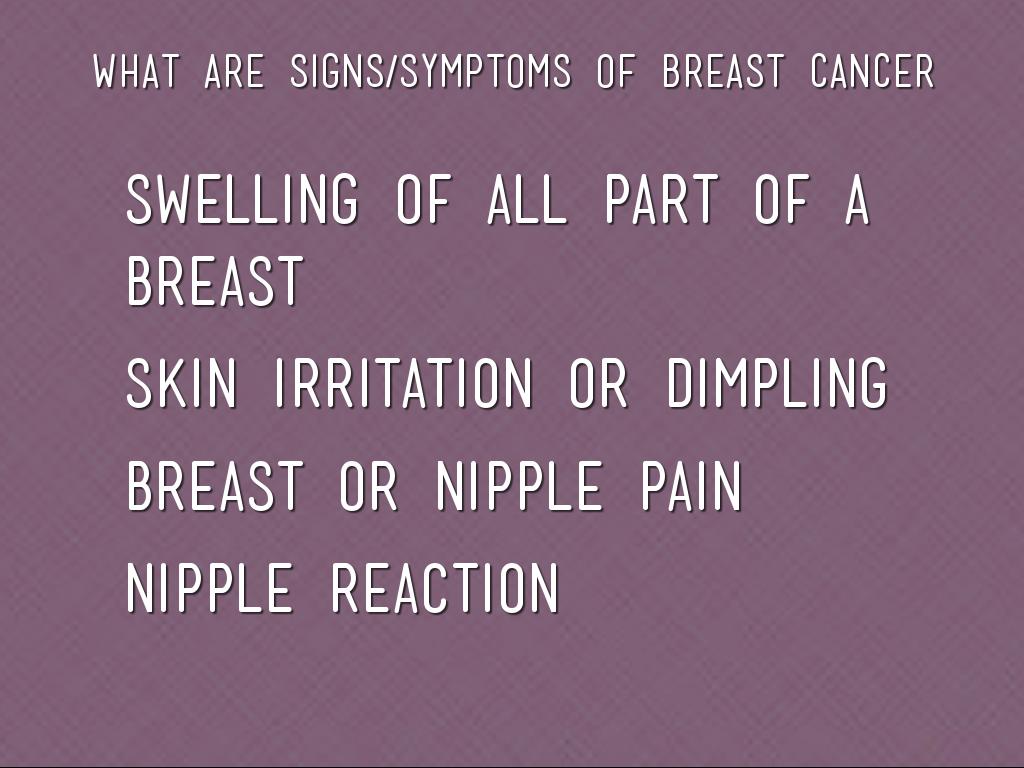 WHAT ARE SIGNS/SYMPTOMS OF BREAST CANCER

SWELLING OF ALL PART OF A BREAST

SKIN IRRITATION OR DIMPLING

BREAST OR NIPPLE PAIN

NIPPLE REACTION